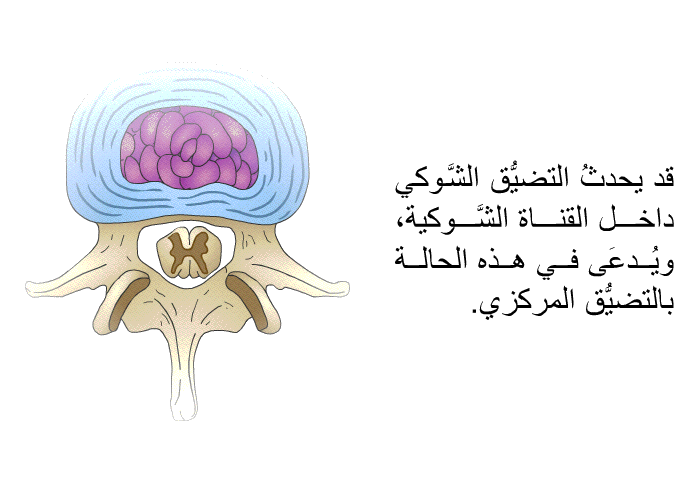 قد يحدثُ التضيُّق الشَّوكي داخل القناة الشَّوكية، ويُدعَى في هذه الحالة بالتضيُّق المركزي.